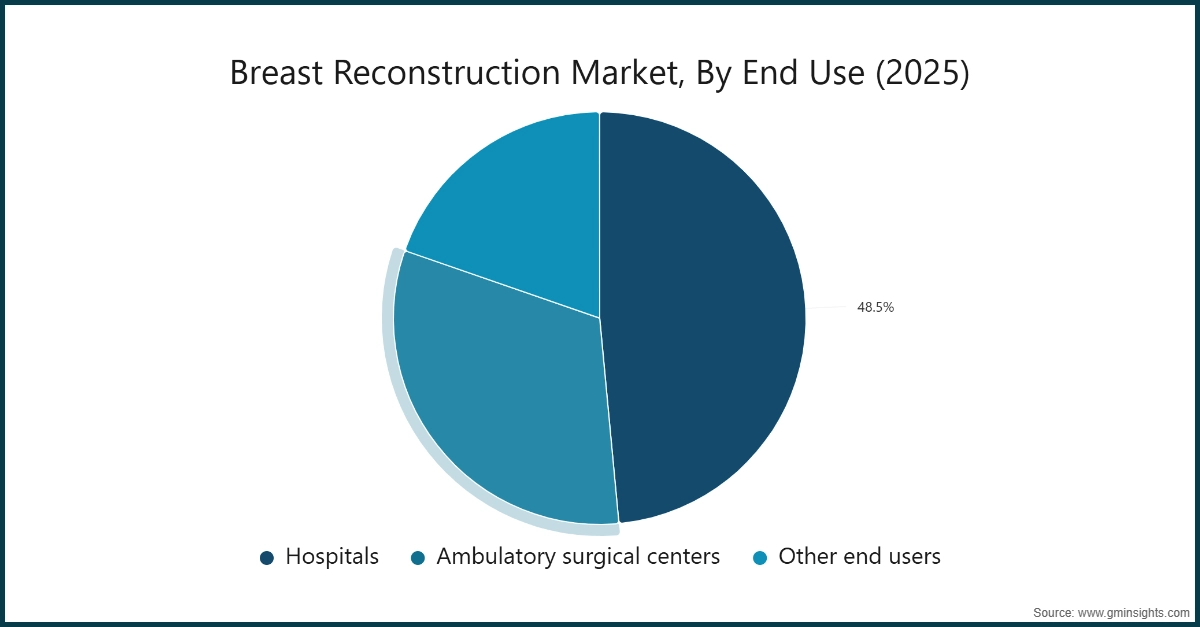 Breast Reconstruction Market, By End Use (2025)

48.5%

Hospitals Ambulatory surgical centers Other end users

Source: www.gminsights.com